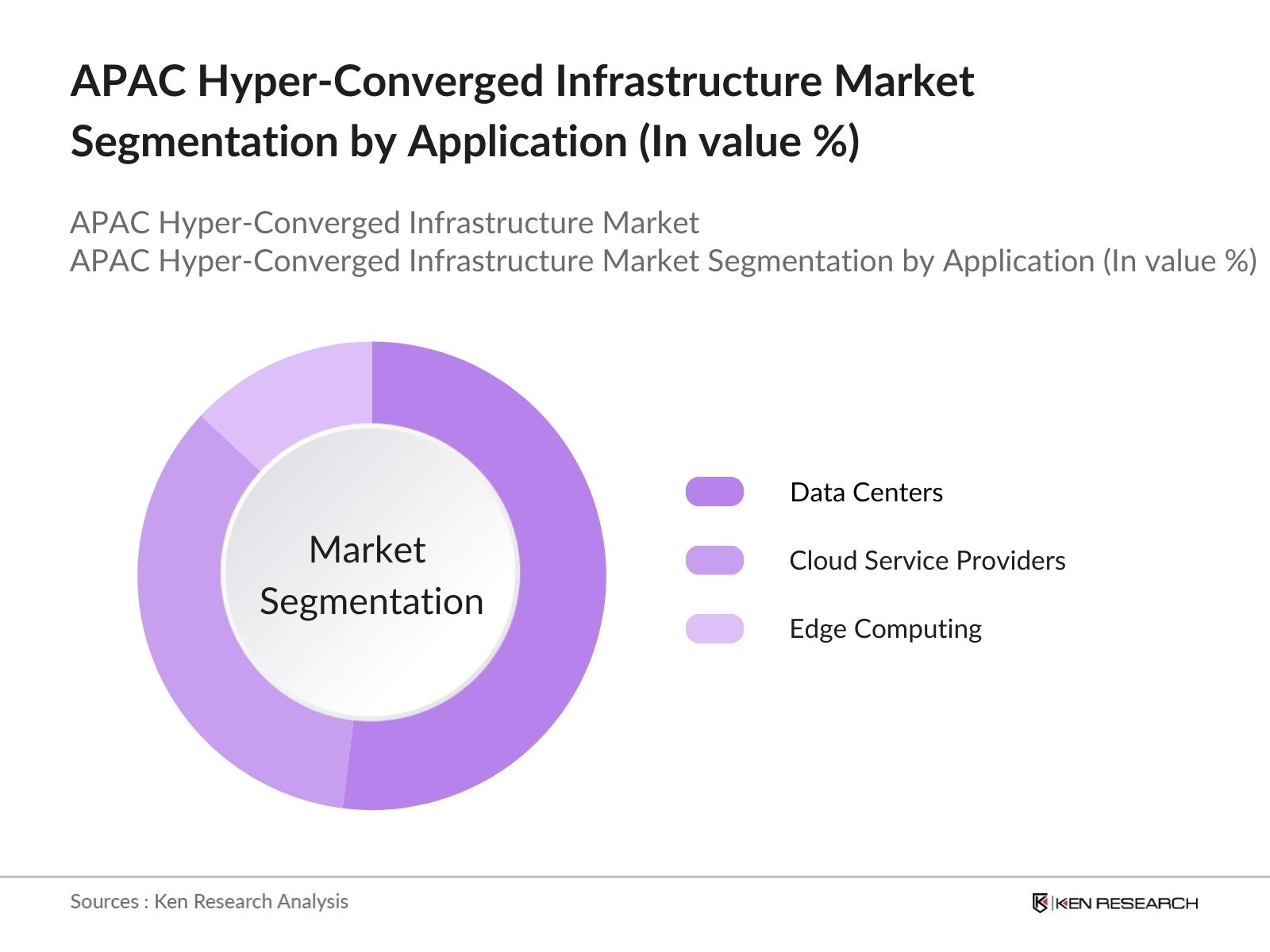 APAC Hyper-Converged Infrastructure Market Segmentation by Application (In value %)

APAC Hyper-Converged Infrastructure Market
APAC Hyper-Converged Infrastructure Market Segmentation by Application (In value %)

Market Segmentation

Data Centers

Cloud Service Providers

Edge Computing

Sources : Ken Research Analysis

KEN RESEARCH